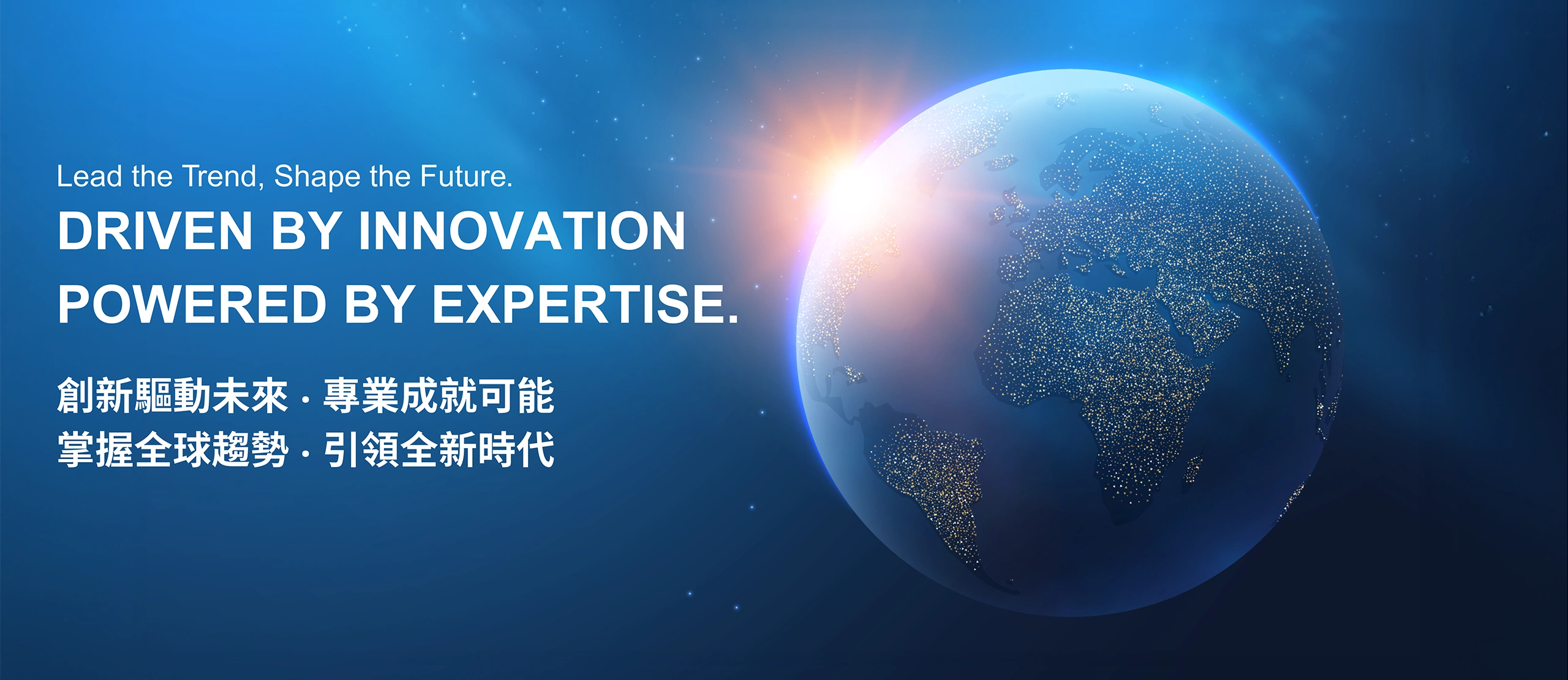 Lead the Trend, Shape the Future.

DRIVEN BY INNOVATION
POWERED BY EXPERTISE.

創新驅動未來 · 專業成就可能
掌握全球趨勢 · 引領全新時代